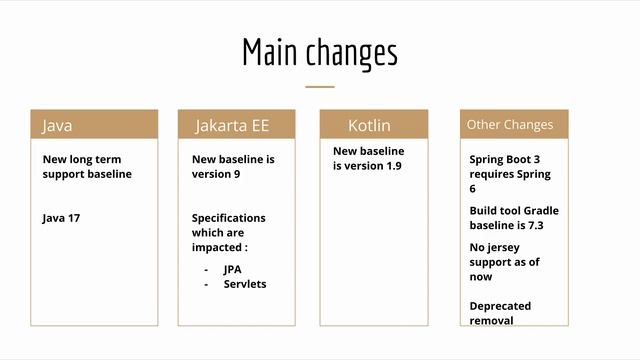 Main changes

Java

New long term support baseline

Java 17

Jakarta EE

New baseline is version 9

Specifications which are impacted :

- JPA
- Servlets

Kotlin

New baseline is version 1.9

Other Changes

Spring Boot 3 requires Spring 6

Build tool Gradle baseline is 7.3

No jersey support as of now

Deprecated removal